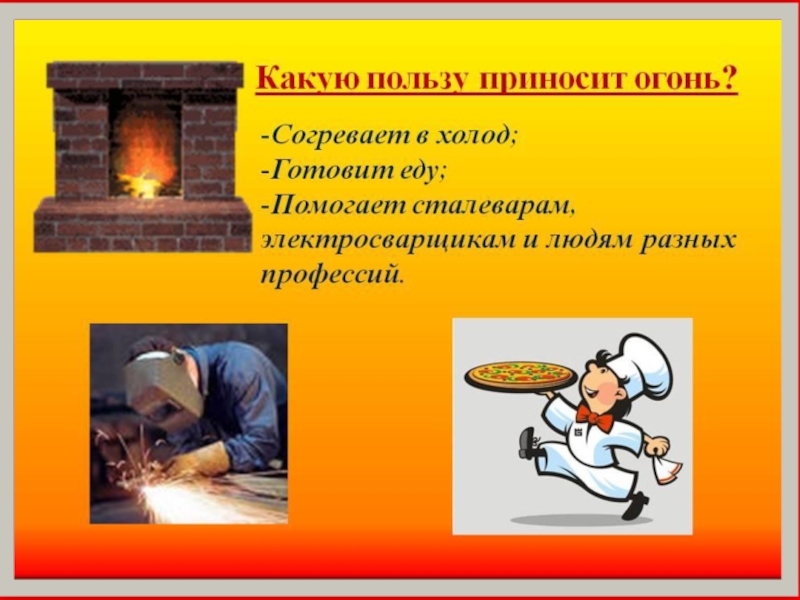 Какую пользу приносит огонь?

-Согревает в холод;
-Готовит еду;
-Помогает сталеварам, электросварщикам и людям разных профессий.